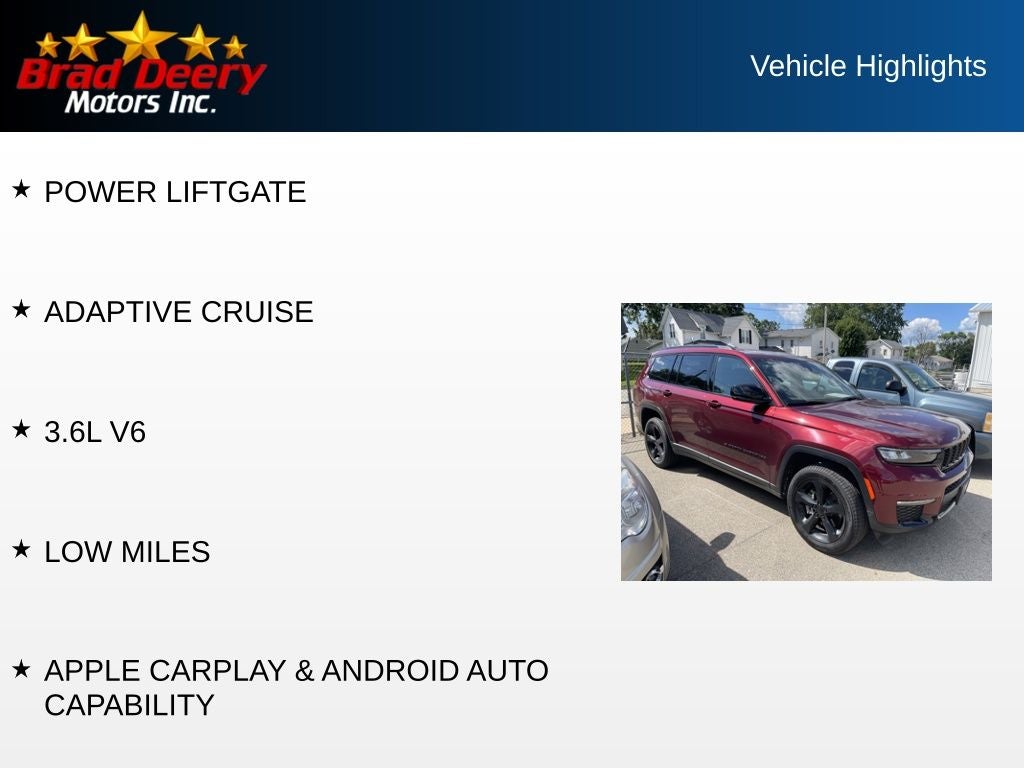 Brad Deery Motors Inc.

Vehicle Highlights

★ POWER LIFTGATE

★ ADAPTIVE CRUISE

★ 3.6L V6

★ LOW MILES

★ APPLE CARPLAY & ANDROID AUTO CAPABILITY